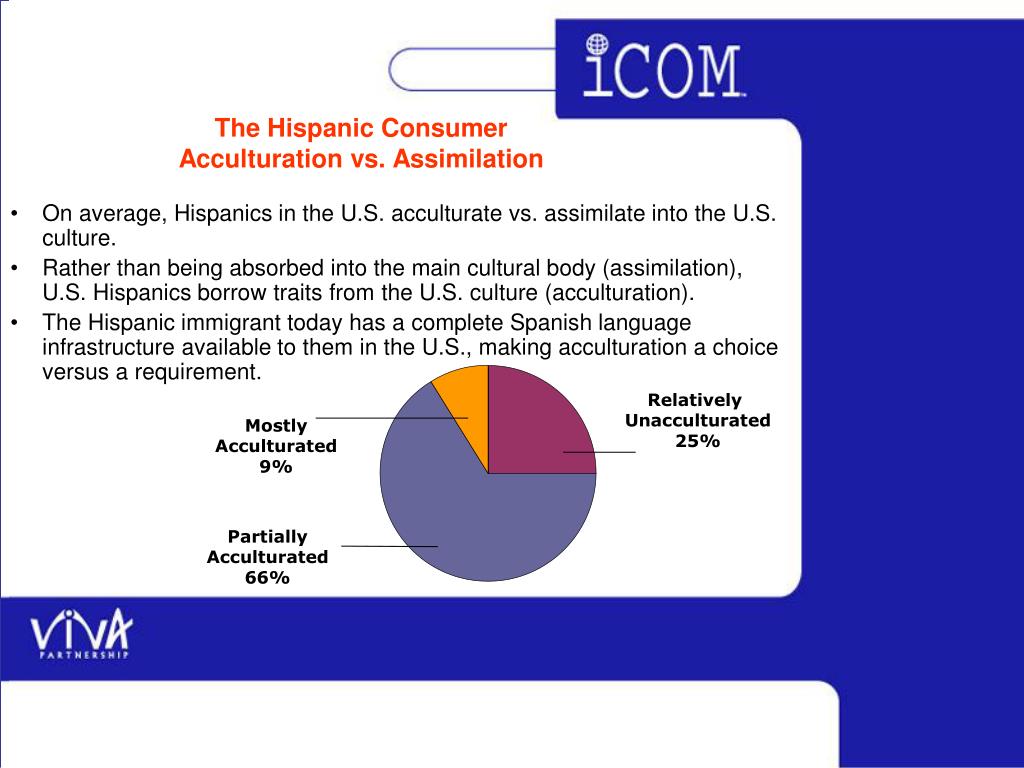 iCOM

The Hispanic Consumer
Acculturation vs. Assimilation

• On average, Hispanics in the U.S. acculturate vs. assimilate into the U.S. culture.
• Rather than being absorbed into the main cultural body (assimilation), U.S. Hispanics borrow traits from the U.S. culture (acculturation).
• The Hispanic immigrant today has a complete Spanish language infrastructure available to them in the U.S., making acculturation a choice versus a requirement.

Mostly Acculturated 9%

Relatively Unacculturated 25%

Partially Acculturated 66%

VIVA
PARTNERSHIP